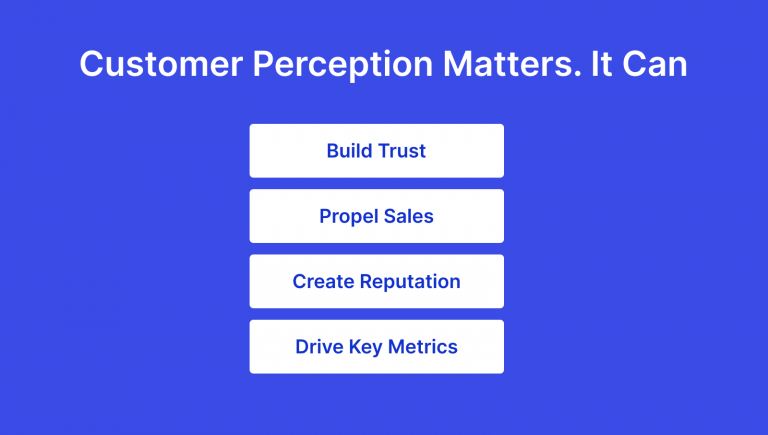 Customer Perception Matters. It Can

Build Trust

Propel Sales

Create Reputation

Drive Key Metrics